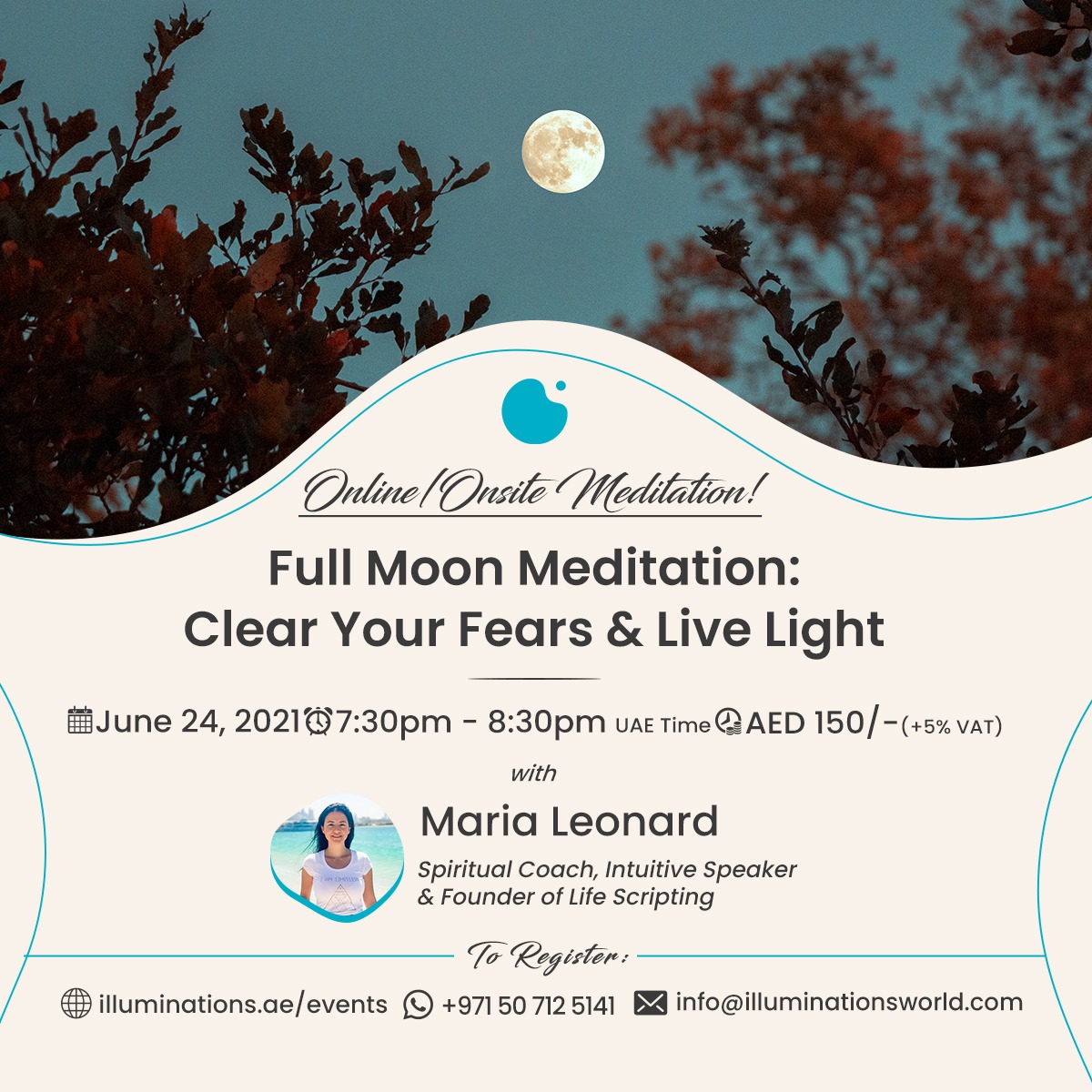 Online/Onsite Meditation!

Full Moon Meditation: Clear Your Fears & Live Light

June 24, 2021 7:30pm - 8:30pm UAE Time AED 150/-(+5% VAT)

with

Maria Leonard

Spiritual Coach, Intuitive Speaker & Founder of Life Scripting

To Register:

illuminations.ae/events +971 50 712 5141 info@illuminationsworld.com